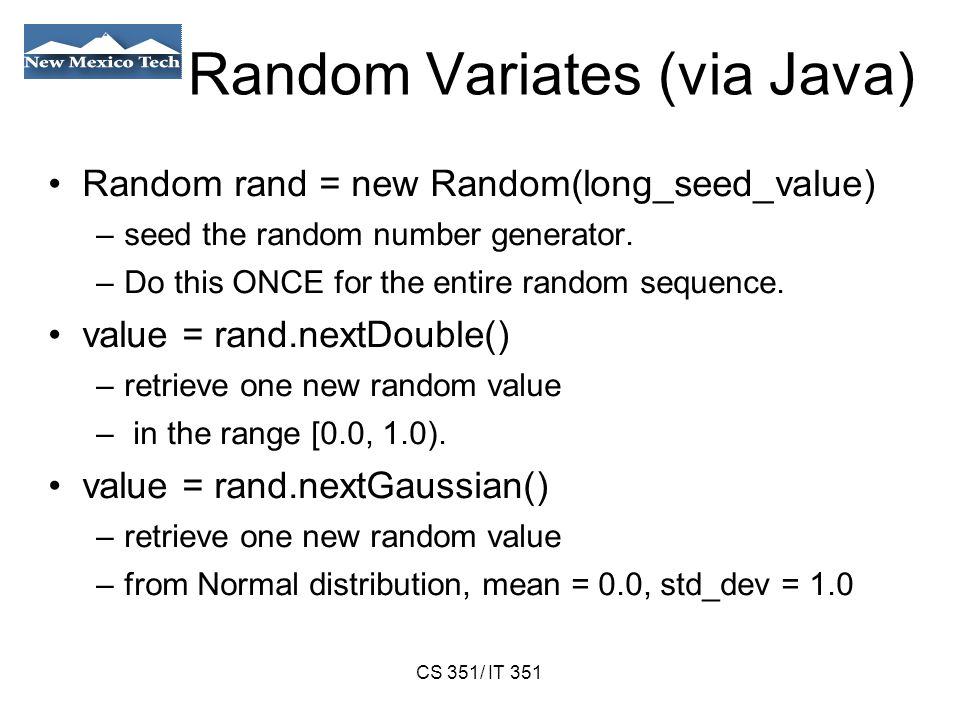 New Mexico Tech

Random Variates (via Java)

• Random rand = new Random(long_seed_value)
– seed the random number generator.
– Do this ONCE for the entire random sequence.

• value = rand.nextDouble()
– retrieve one new random value
– in the range [0.0, 1.0).

• value = rand.nextGaussian()
– retrieve one new random value
– from Normal distribution, mean = 0.0, std_dev = 1.0

CS 351/ IT 351